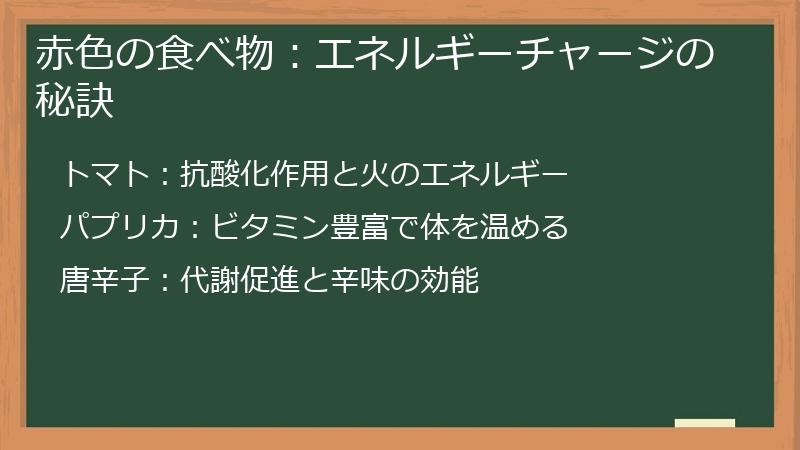 赤色の食べ物：エネルギーチャージの秘訣

トマト：抗酸化作用と火のエネルギー

パプリカ：ビタミン豊富で体を温める

唐辛子：代謝促進と辛味の効能